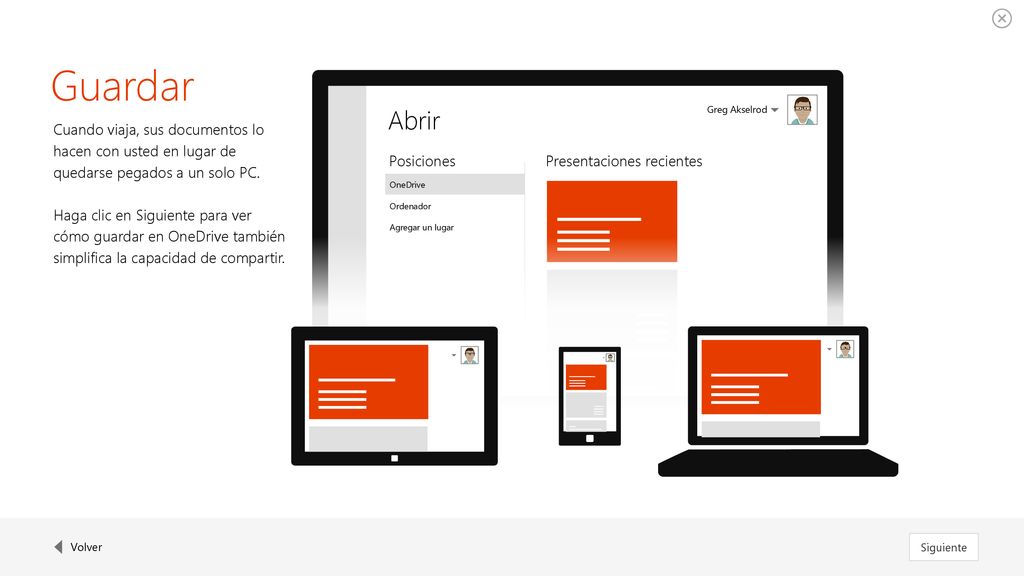 Guardar

Cuando viaja, sus documentos lo hacen con usted en lugar de quedarse pegados a un solo PC.

Haga clic en Siguiente para ver cómo guardar en OneDrive también simplifica la capacidad de compartir.

Abrir

Greg Akselrod

Posiciones

OneDrive

Ordenador

Agregar un lugar

Presentaciones recientes

Volver

Siguiente